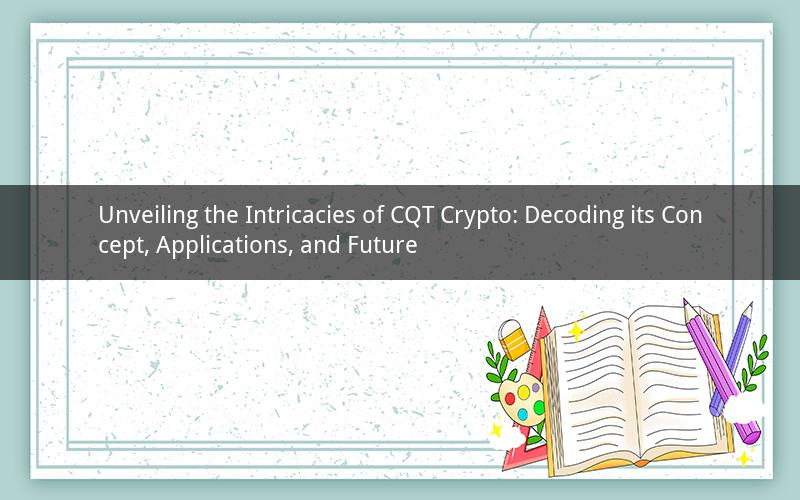 Unveiling the Intricacies of CQT Crypto: Decoding its Concept, Applications, and Future